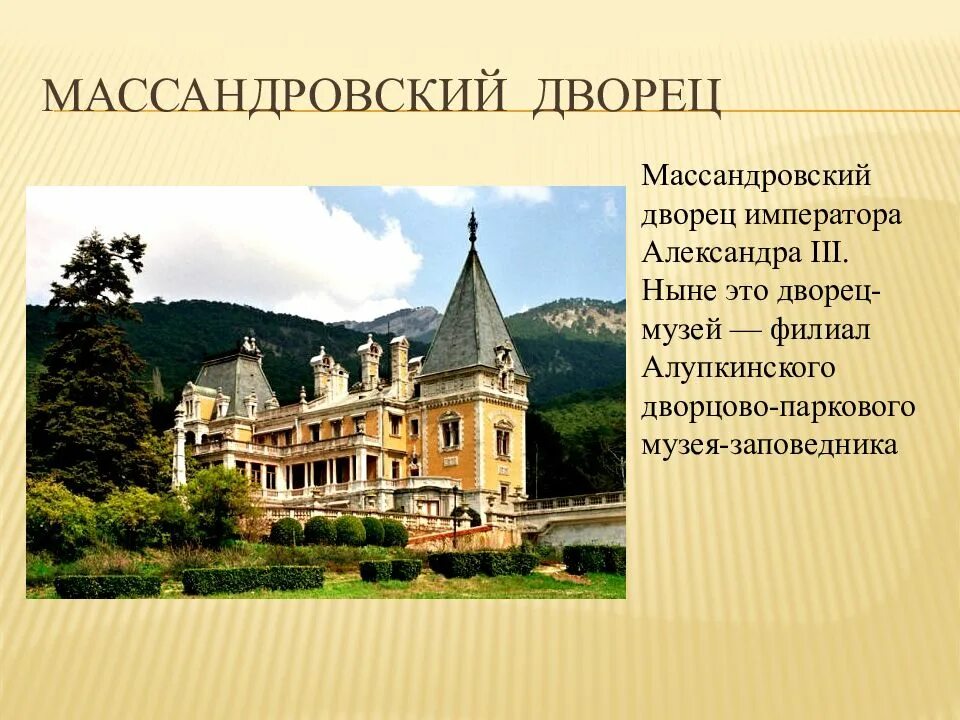 МАССАНДРОВСКИЙ ДВОРЕЦ

Массандровский дворец императора Александра III. Ныне это дворец-музей — филиал Алупкинского дворцово-паркового музея-заповедника